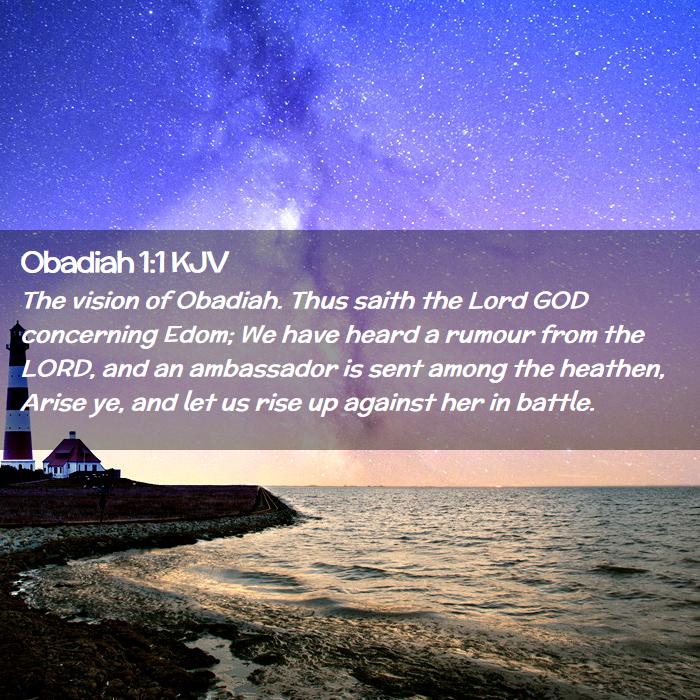 Obadiah 1:1 KJV

The vision of Obadiah. Thus saith the Lord GOD concerning Edom; We have heard a rumour from the LORD, and an ambassador is sent among the heathen, Arise ye, and let us rise up against her in battle.